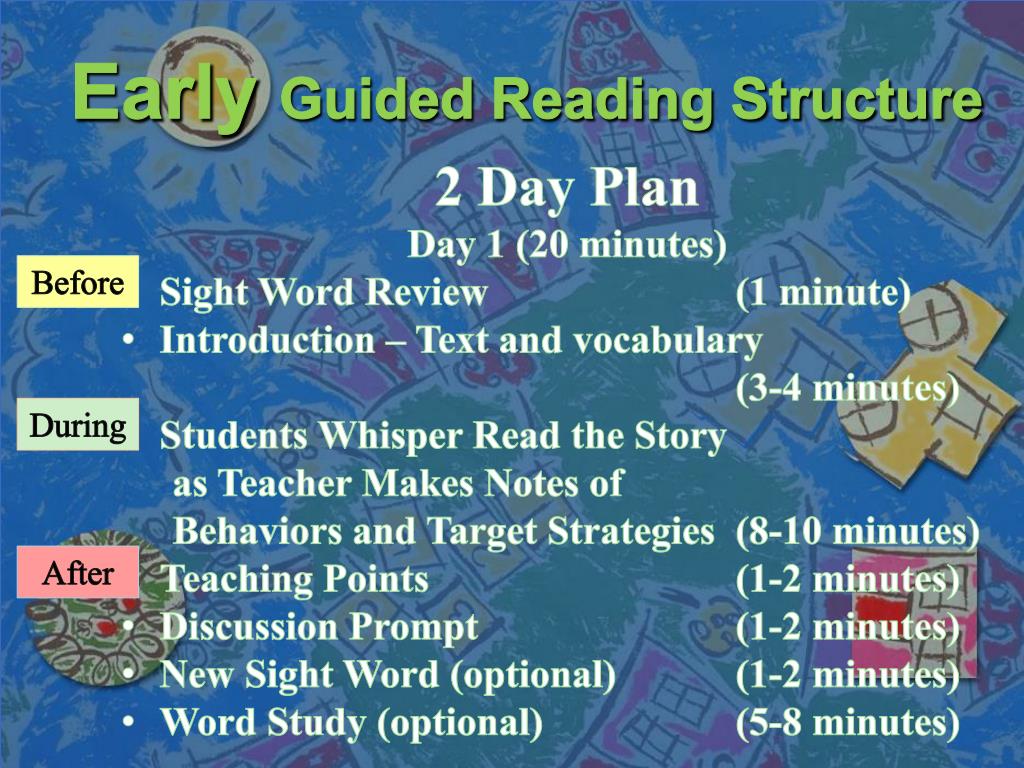 Early Guided Reading Structure

2 Day Plan

Day 1 (20 minutes)

Before

Sight Word Review (1 minute)

• Introduction – Text and vocabulary (3-4 minutes)

During

Students Whisper Read the Story as Teacher Makes Notes of Behaviors and Target Strategies (8-10 minutes)

After

Teaching Points (1-2 minutes)

• Discussion Prompt (1-2 minutes)

• New Sight Word (optional) (1-2 minutes)

• Word Study (optional) (5-8 minutes)